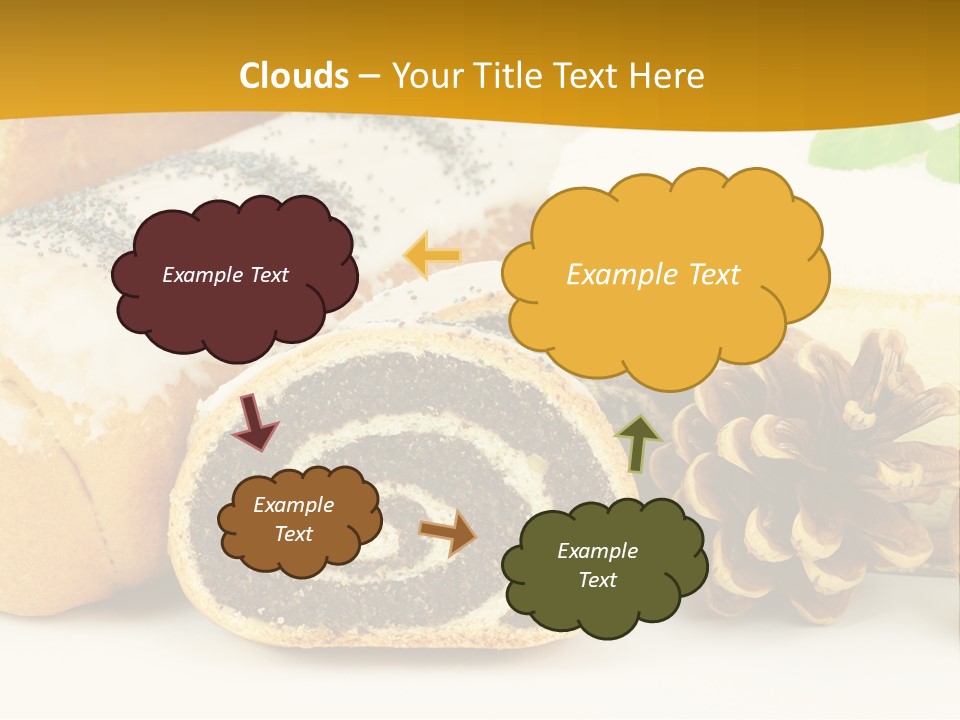 Clouds – Your Title Text Here

Example Text

Example Text

Example Text

Example Text